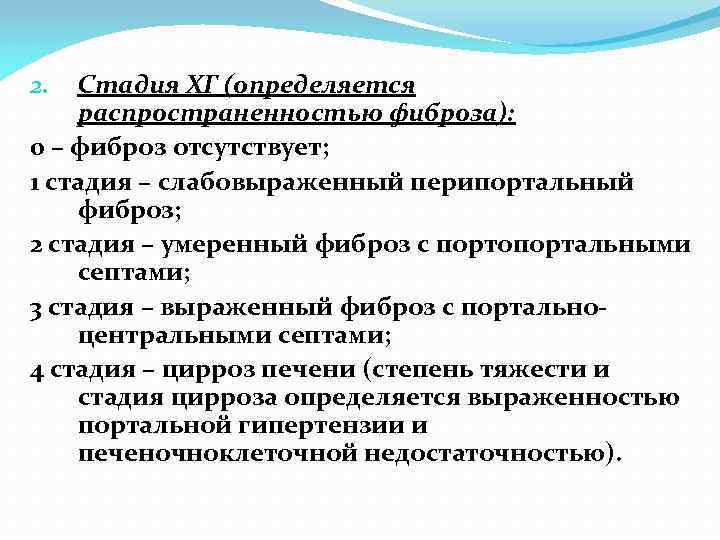 2. Стадия ХГ (определяется распространенностью фиброза):

0 – фиброз отсутствует;

1 стадия – слабовыраженный перипортальный фиброз;

2 стадия – умеренный фиброз с портопортальными септами;

3 стадия – выраженный фиброз с портально-центральными септами;

4 стадия – цирроз печени (степень тяжести и стадия цирроза определяется выраженностью портальной гипертензии и печеночноклеточной недостаточностью).